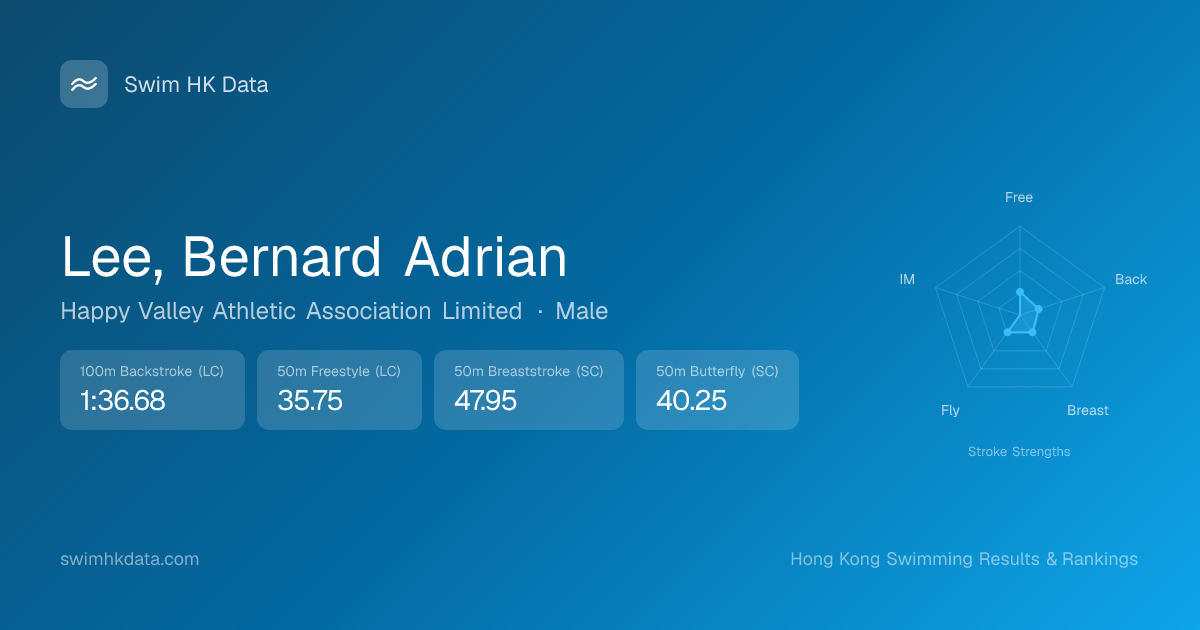 Swim HK Data

Lee, Bernard Adrian

Happy Valley Athletic Association Limited · Male

100m Backstroke (LC)
1:36.68

50m Freestyle (LC)
35.75

50m Breaststroke (SC)
47.95

50m Butterfly (SC)
40.25

Free
Back
Breast
Fly
IM
Stroke Strengths

swimhkdata.com

Hong Kong Swimming Results & Rankings